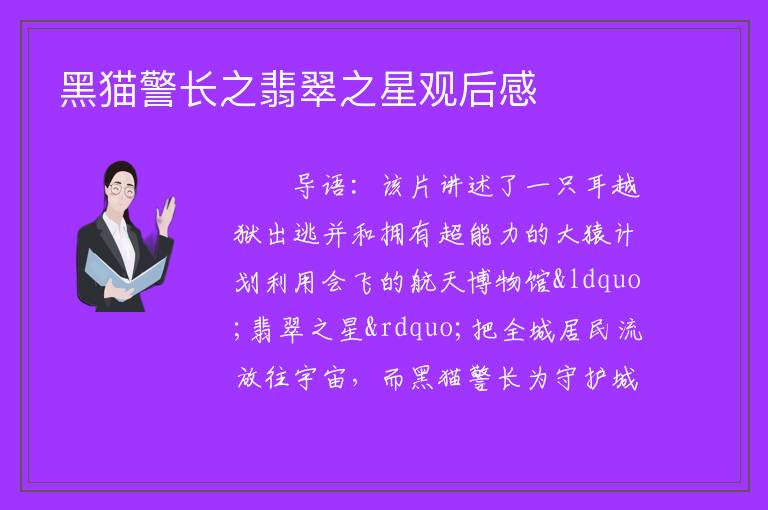 黑猫警长之翡翠之星观后感

导语：该片讲述了一只耳越狱出逃并和拥有超能力的大猿计划利用会飞的航天博物馆&ldquo;翡翠之星&rdquo;把全城居民流放往宇宙，而黑猫警长为守护城